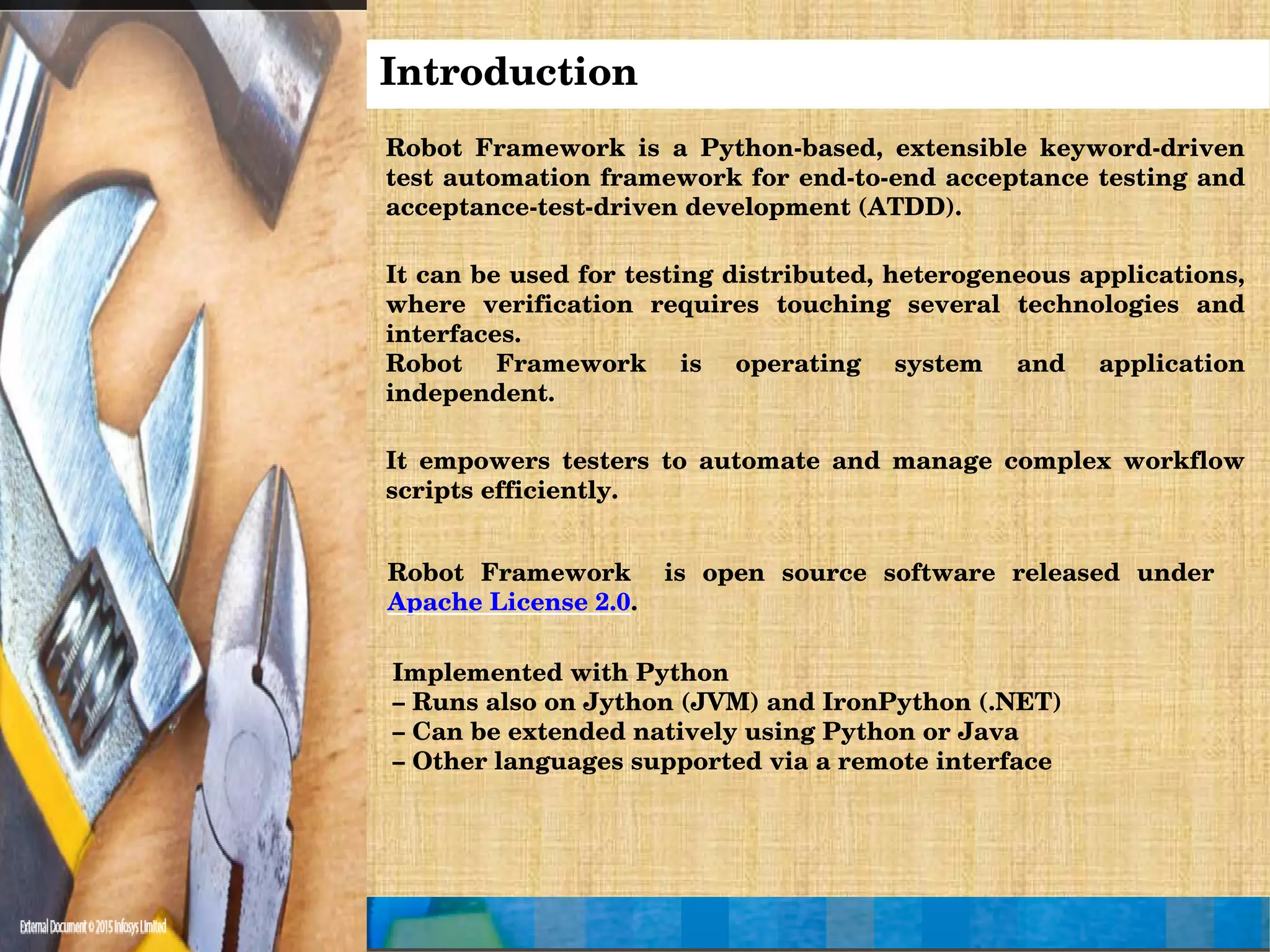 Introduction

Robot Framework is a Python-based, extensible keyword-driven test automation framework for end-to-end acceptance testing and acceptance-test-driven development (ATDD).

It can be used for testing distributed, heterogeneous applications, where verification requires touching several technologies and interfaces.
Robot Framework is operating system and application independent.

It empowers testers to automate and manage complex workflow scripts efficiently.

Robot Framework is open source software released under Apache License 2.0.

Implemented with Python
– Runs also on Jython (JVM) and IronPython (.NET)
– Can be extended natively using Python or Java
– Other languages supported via a remote interface

External Document © 2015 Infosys Limited